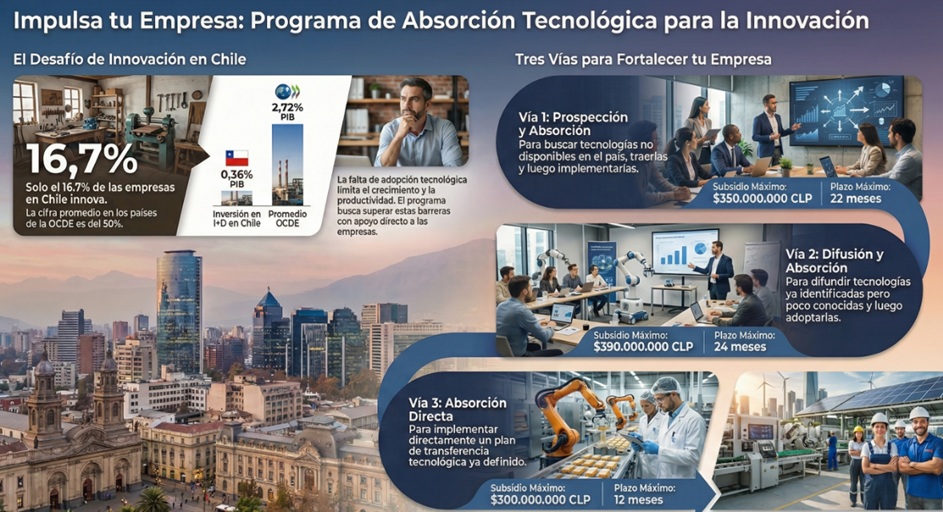 Impulsa tu Empresa: Programa de Absorción Tecnológica para la Innovación

El Desafío de Innovación en Chile

16,7%

Solo el 16.7% de las empresas en Chile innova.

La cifra promedio en los países de la OCDE es del 50%.

0,36% PIB

Inversión en I+D en Chile

2,72% PIB

Promedio OCDE

La falta de adopción tecnológica limita el crecimiento y la productividad. El programa busca superar estas barreras con apoyo directo a las empresas.

Tres Vías para Fortalecer tu Empresa

Vía 1: Prospección y Absorción

Para buscar tecnologías no disponibles en el país, traerlas y luego implementarlas.

Subsidio Máximo: $350.000.000 CLP

Plazo Máximo: 22 meses

Vía 2: Difusión y Absorción

Para difundir tecnologías ya identificadas pero poco conocidas y luego adoptarlas.

Subsidio Máximo: $390.000.000 CLP

Plazo Máximo: 24 meses

Vía 3: Absorción Directa

Para implementar directamente un plan de transferencia tecnológica ya definido.

Subsidio Máximo: $300.000.000 CLP

Plazo Máximo: 12 meses